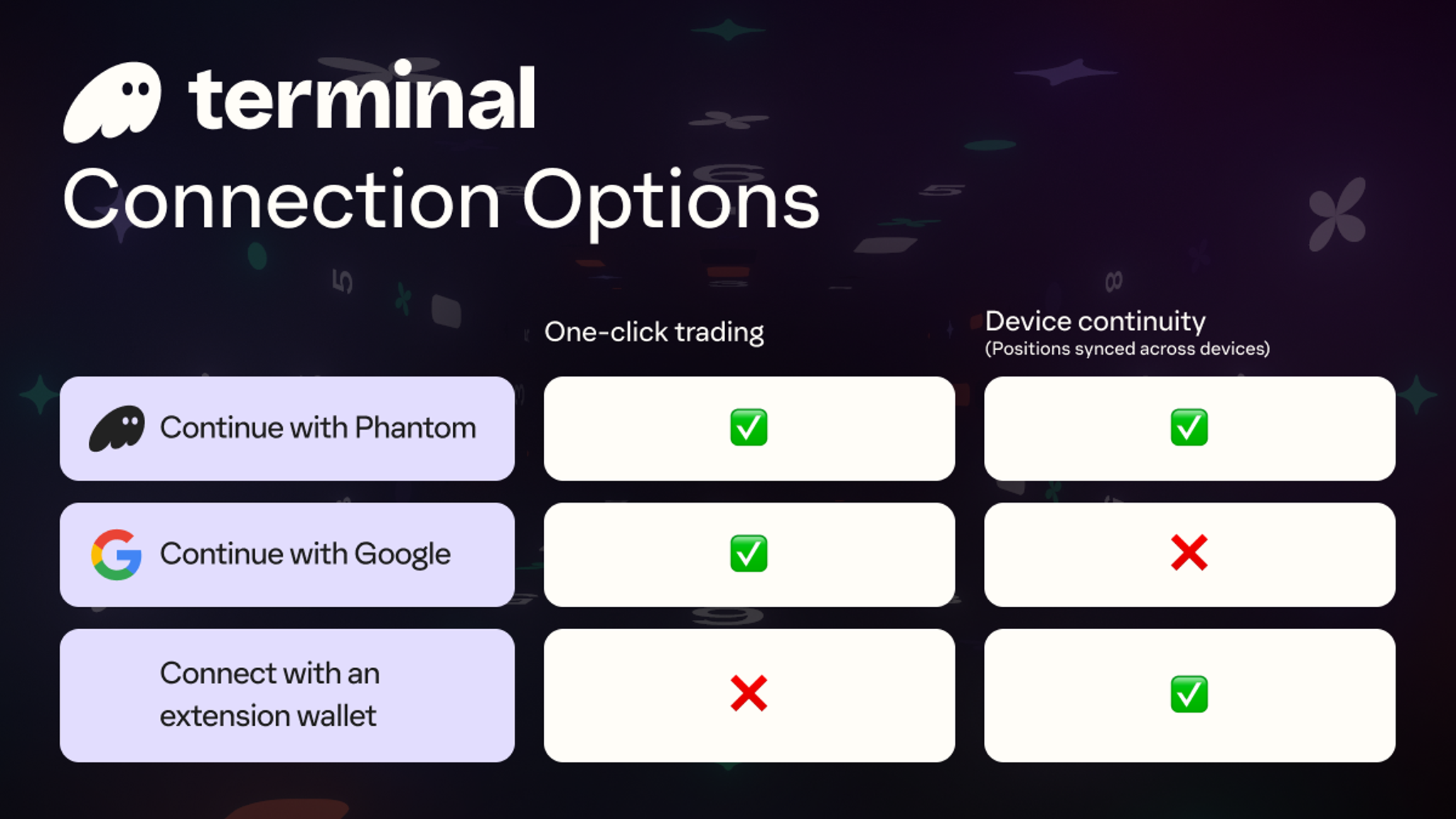 terminal

Connection Options

| | One-click trading | Device continuity (Positions synced across devices) |
|---|---|---|
| Continue with Phantom | ✅ | ✅ |
| Continue with Google | ✅ | ❌ |
| Connect with an extension wallet | ❌ | ✅ |